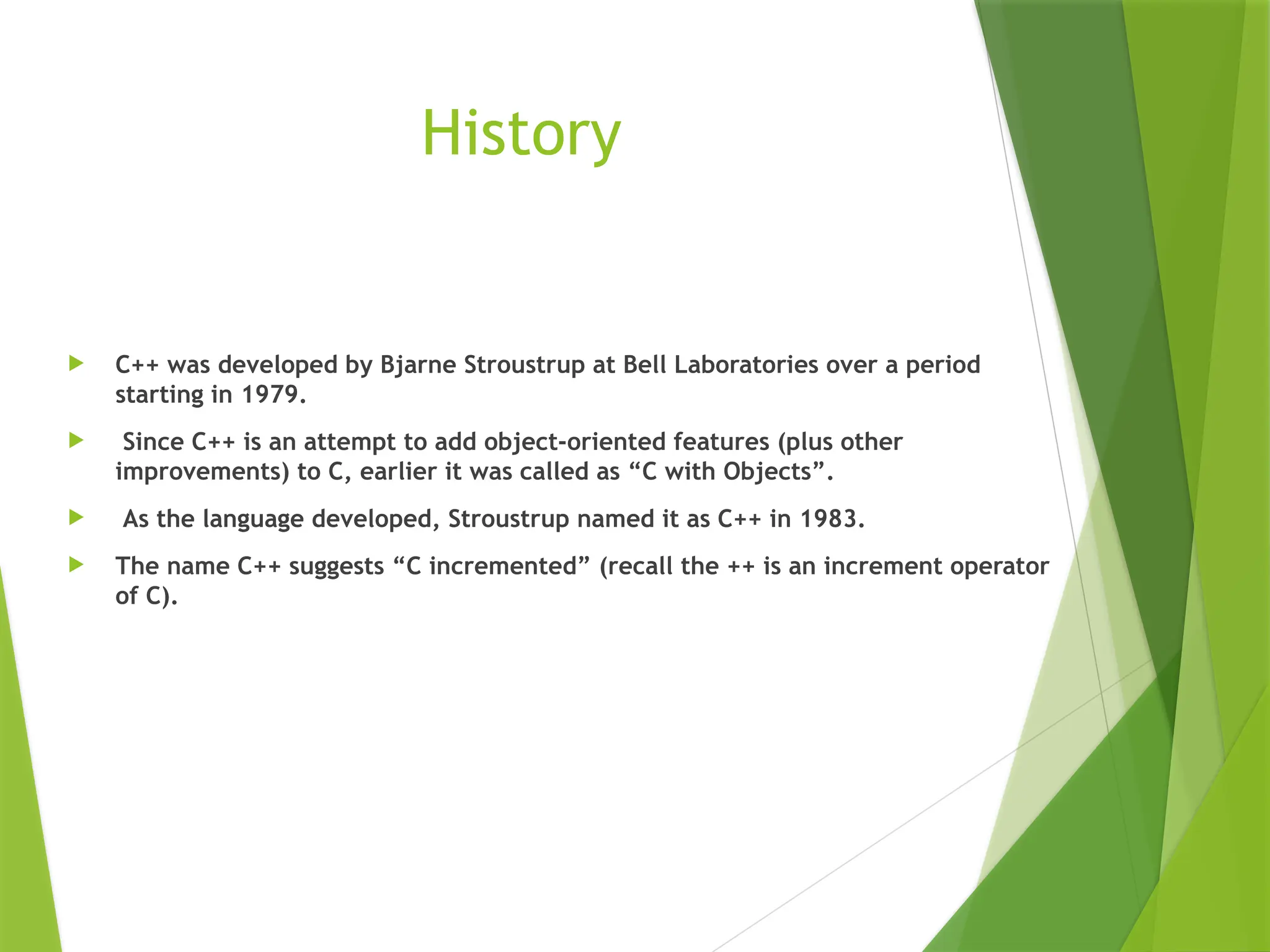 History

C++ was developed by Bjarne Stroustrup at Bell Laboratories over a period starting in 1979.

Since C++ is an attempt to add object-oriented features (plus other improvements) to C, earlier it was called as “C with Objects”.

As the language developed, Stroustrup named it as C++ in 1983.

The name C++ suggests “C incremented” (recall the ++ is an increment operator of C).